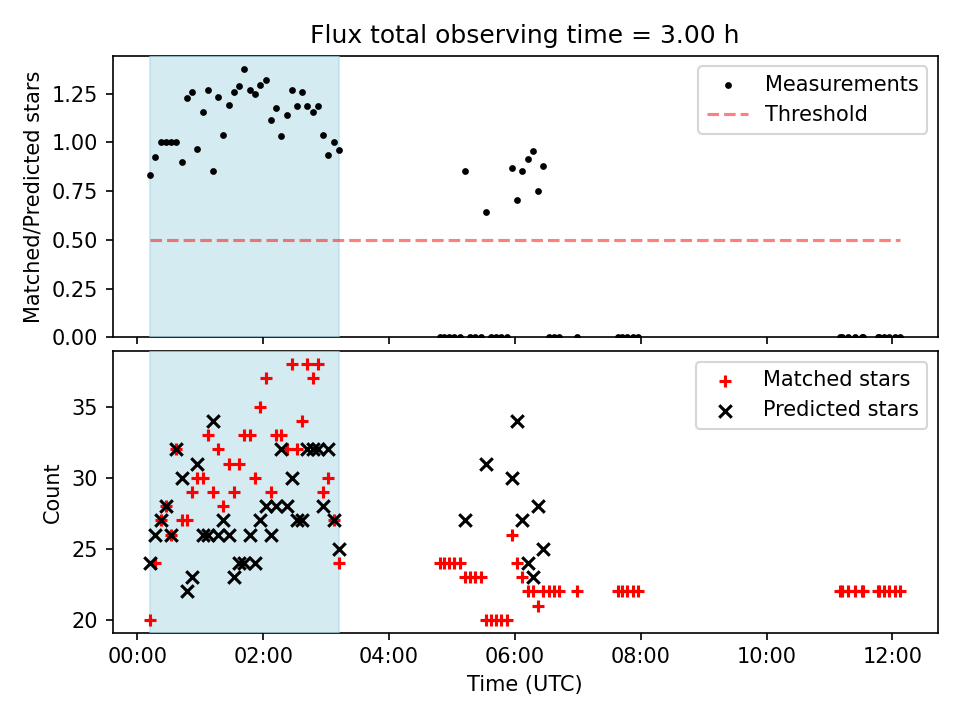 Flux total observing time = 3.00 h

Matched/Predicted stars

1.25
1.00
0.75
0.50
0.25
0.00

Measurements
Threshold

Count

35
30
25
20

Matched stars
Predicted stars

00:00
02:00
04:00
06:00
08:00
10:00
12:00

Time (UTC)